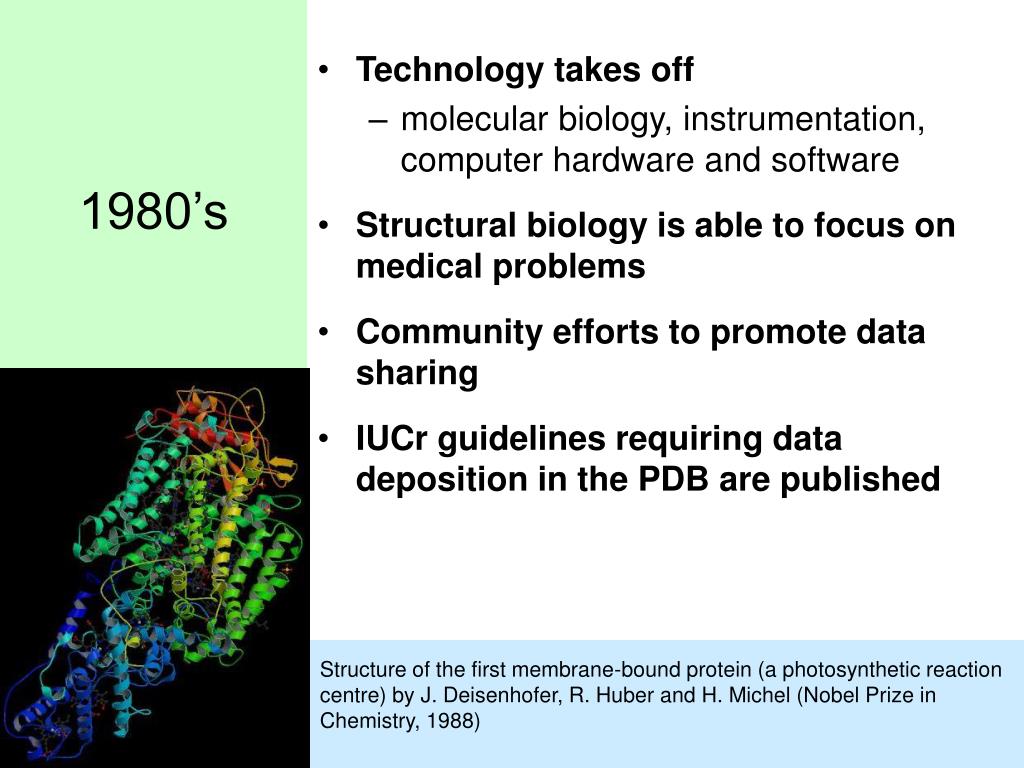 1980’s

• Technology takes off
– molecular biology, instrumentation, computer hardware and software

• Structural biology is able to focus on medical problems

• Community efforts to promote data sharing

• IUCr guidelines requiring data deposition in the PDB are published

Structure of the first membrane-bound protein (a photosynthetic reaction centre) by J. Deisenhofer, R. Huber and H. Michel (Nobel Prize in Chemistry, 1988)